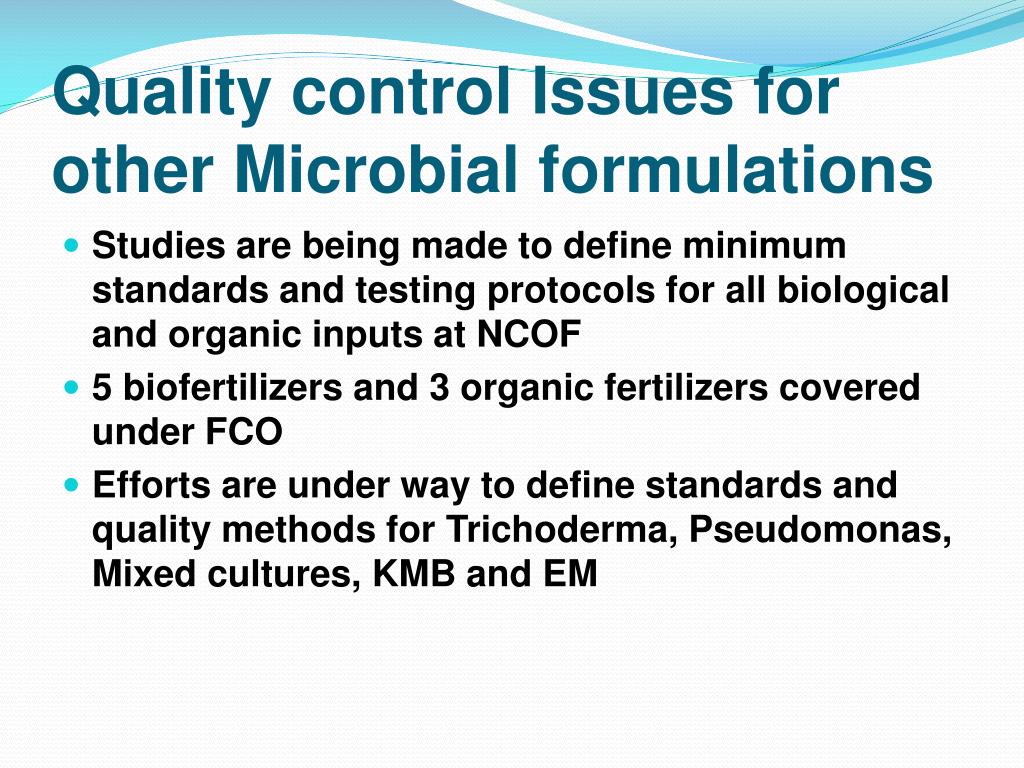 Quality control Issues for other Microbial formulations

- Studies are being made to define minimum standards and testing protocols for all biological and organic inputs at NCOF
- 5 biofertilizers and 3 organic fertilizers covered under FCO
- Efforts are under way to define standards and quality methods for Trichoderma, Pseudomonas, Mixed cultures, KMB and EM